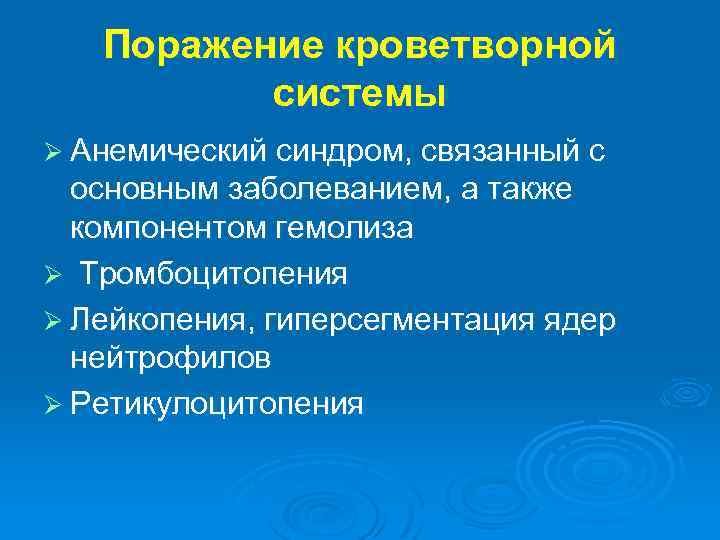 Поражение кроветворной системы

➢ Анемический синдром, связанный с основным заболеванием, а также компонентом гемолиза

➢ Тромбоцитопения

➢ Лейкопения, гиперсегментация ядер нейтрофилов

➢ Ретикулоцитопения